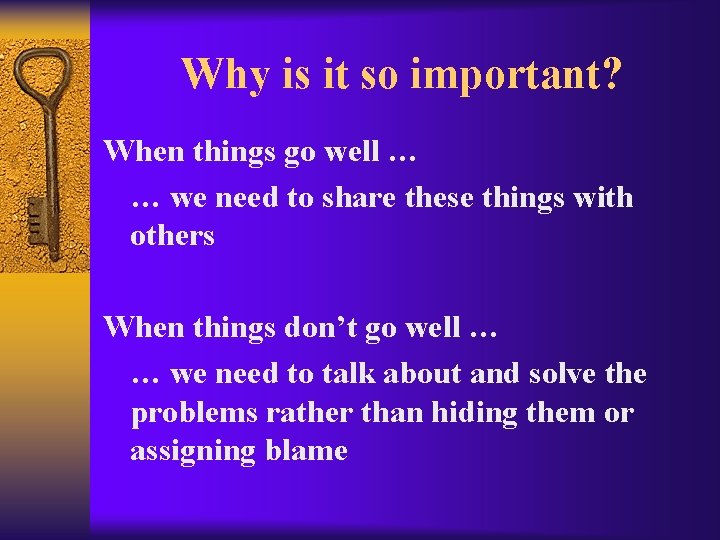 Why is it so important?

When things go well …

… we need to share these things with others

When things don’t go well …

… we need to talk about and solve the problems rather than hiding them or assigning blame